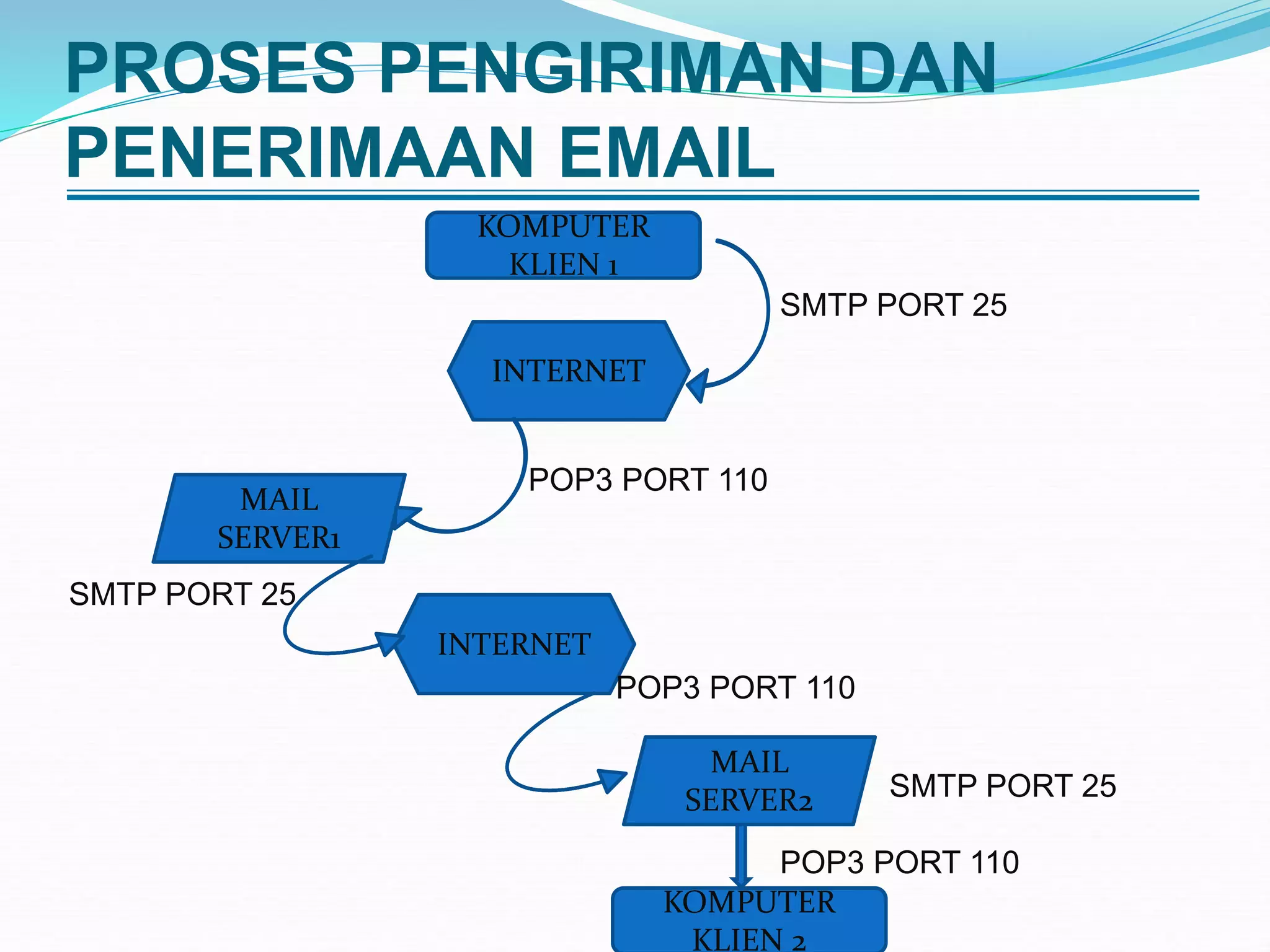 PROSES PENGIRIMAN DAN PENERIMAAN EMAIL

KOMPUTER KLIEN 1

SMTP PORT 25

INTERNET

POP3 PORT 110

MAIL SERVER1

SMTP PORT 25

INTERNET

POP3 PORT 110

MAIL SERVER2

SMTP PORT 25

POP3 PORT 110

KOMPUTER KLIEN 2